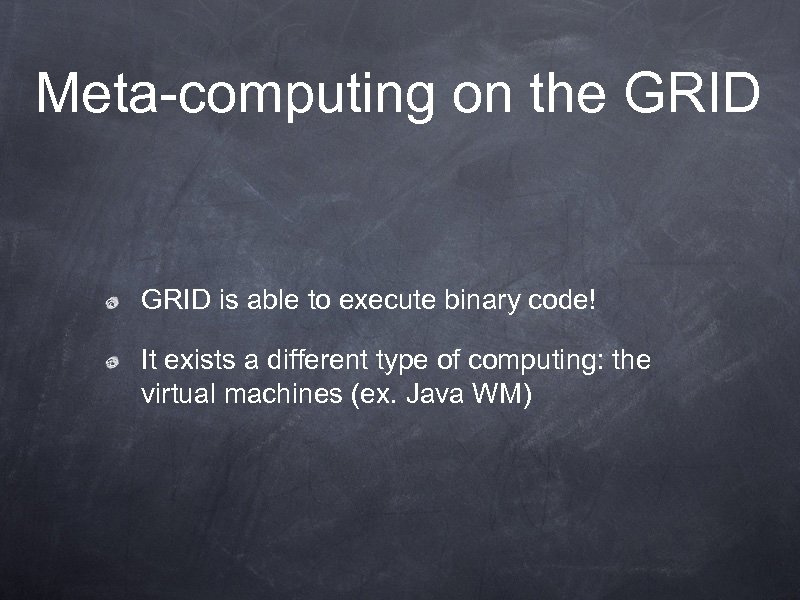 Meta-computing on the GRID

GRID is able to execute binary code!

It exists a different type of computing: the virtual machines (ex. Java WM)